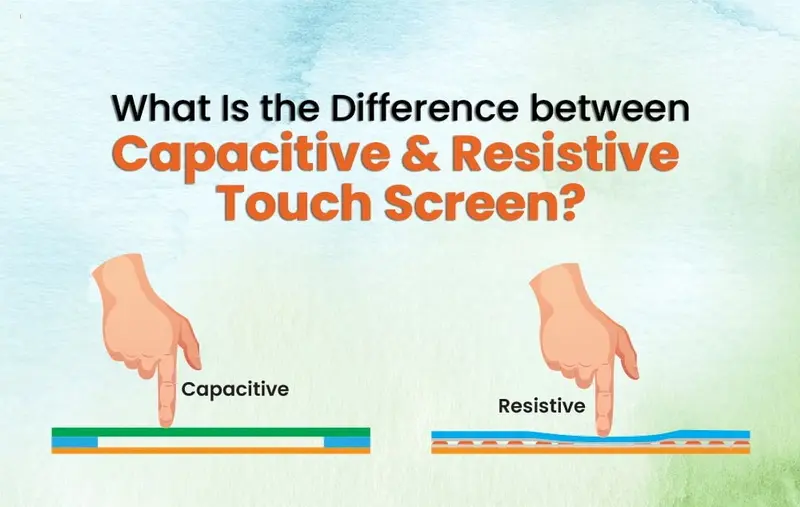 What Is the Difference between
Capacitive & Resistive
Touch Screen?

Capacitive

Resistive